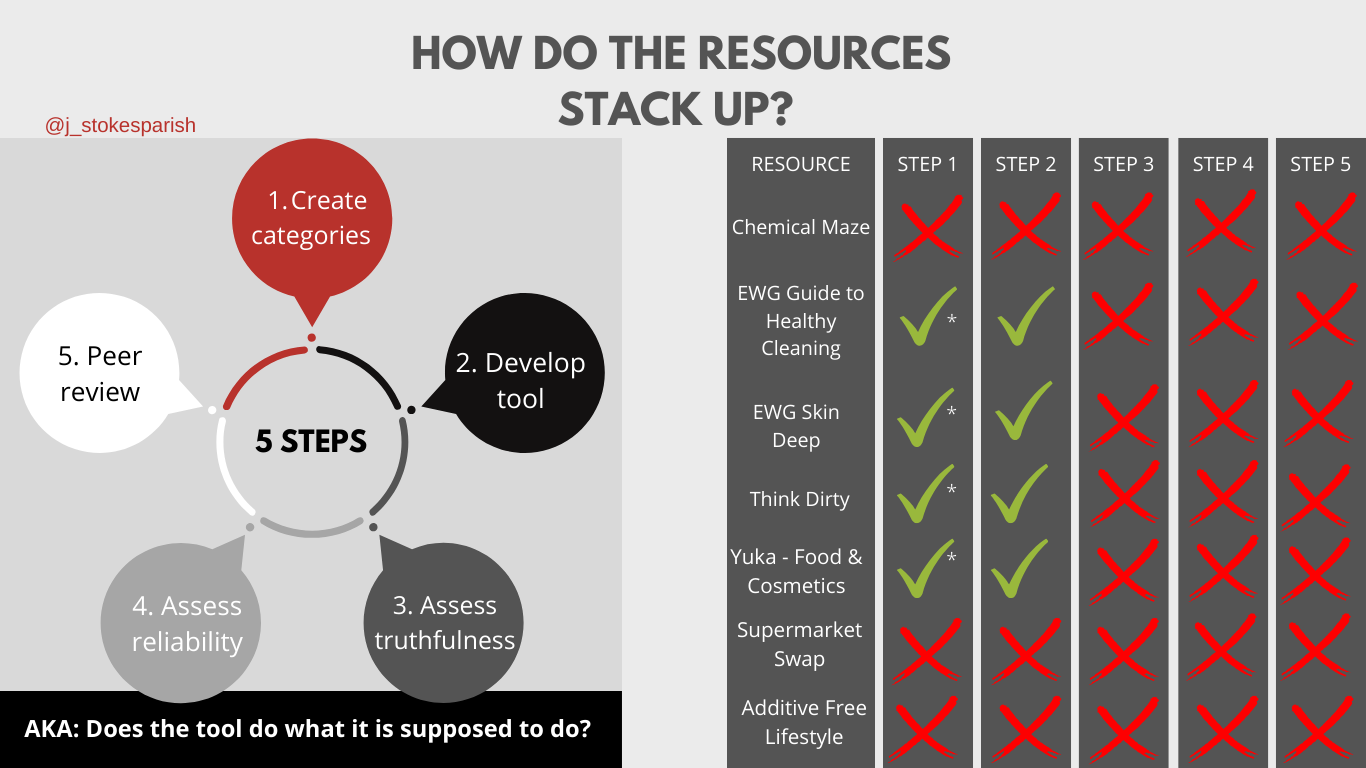 HOW DO THE RESOURCES STACK UP?

@j_stokesparish

1. Create categories

2. Develop tool

3. Assess truthfulness

4. Assess reliability

5. Peer review

5 STEPS

AKA: Does the tool do what it is supposed to do?

| RESOURCE | STEP 1 | STEP 2 | STEP 3 | STEP 4 | STEP 5 |
|---|---|---|---|---|---|
| Chemical Maze | ✗ | ✗ | ✗ | ✗ | ✗ |
| EWG Guide to Healthy Cleaning | ✓* | ✓ | ✗ | ✗ | ✗ |
| EWG Skin Deep | ✓* | ✓ | ✗ | ✗ | ✗ |
| Think Dirty | ✓* | ✓ | ✗ | ✗ | ✗ |
| Yuka - Food & Cosmetics | ✓* | ✓ | ✗ | ✗ | ✗ |
| Supermarket Swap | ✗ | ✗ | ✗ | ✗ | ✗ |
| Additive Free Lifestyle | ✗ | ✗ | ✗ | ✗ | ✗ |